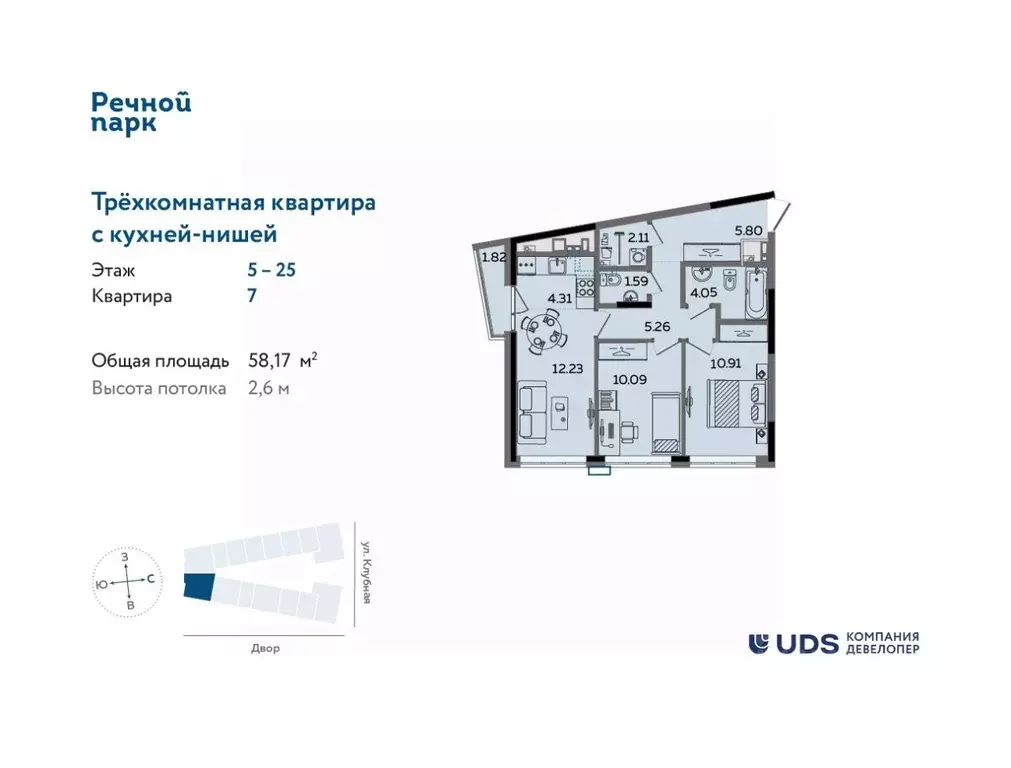 Речной парк

Трёхкомнатная квартира с кухней-нишей

Этаж 5 – 25
Квартира 7

Общая площадь 58,17 м²
Высота потолка 2,6 м

1.82
2.11
5.80
4.31
1.59
4.05
5.26
12.23
10.09
10.91

З
Ю
С
В

ул. Клубная

Двор

UDS КОМПАНИЯ ДЕВЕЛОПЕР